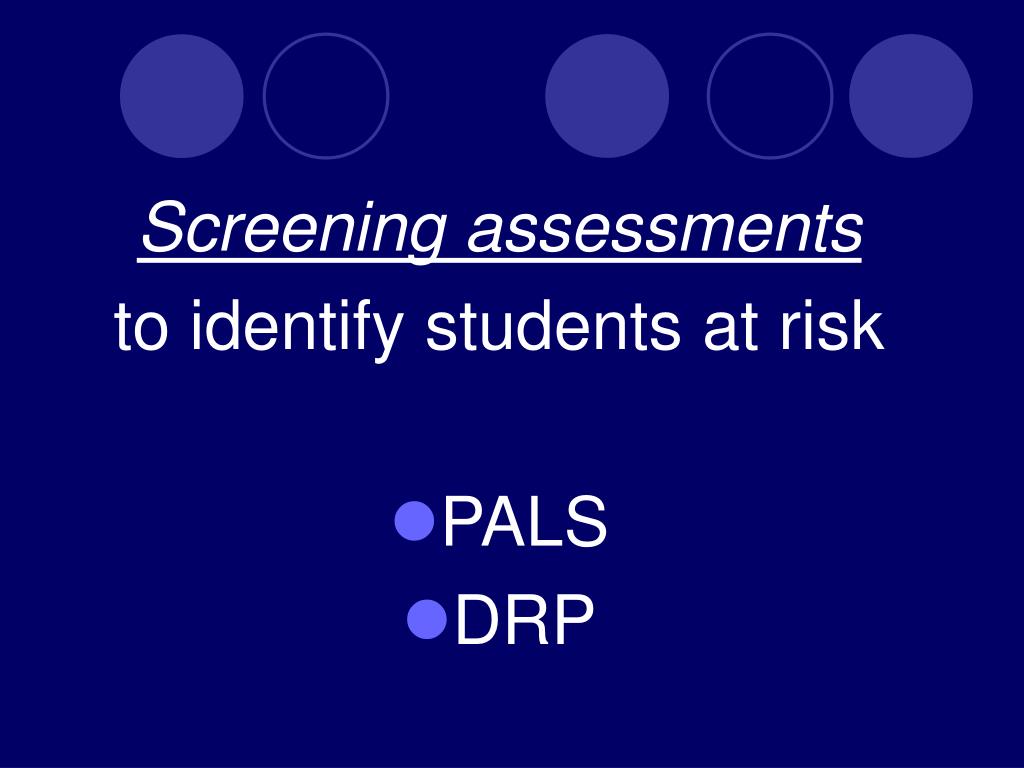 Screening assessments
to identify students at risk

- PALS
- DRP